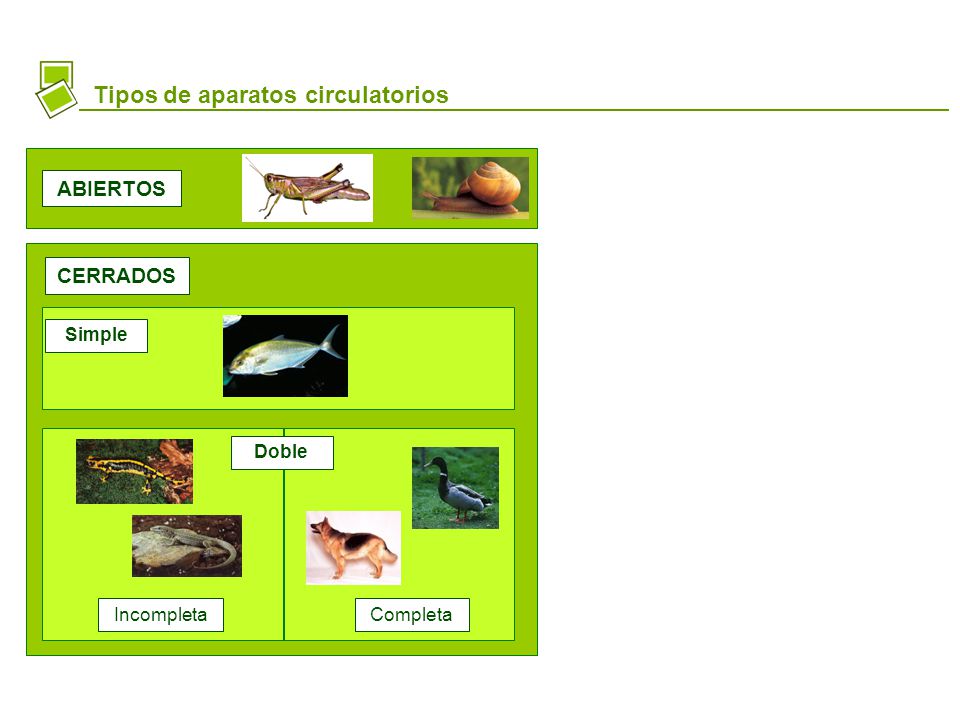 Tipos de aparatos circulatorios

ABIERTOS

CERRADOS

Simple

Doble

Incompleta

Completa